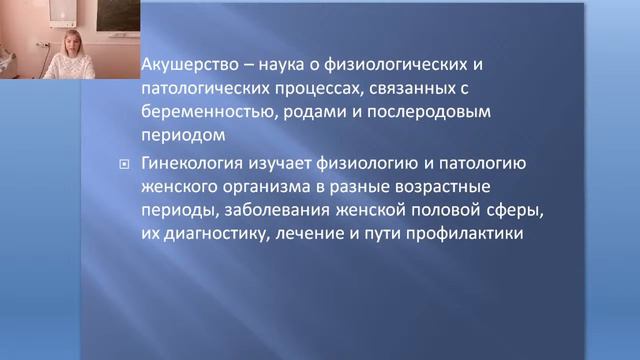 Акушерство – наука о физиологических и патологических процессах, связанных с беременностью, родами и послеродовым периодом

Гинекология изучает физиологию и патологию женского организма в разные возрастные периоды, заболевания женской половой сферы, их диагностику, лечение и пути профилактики